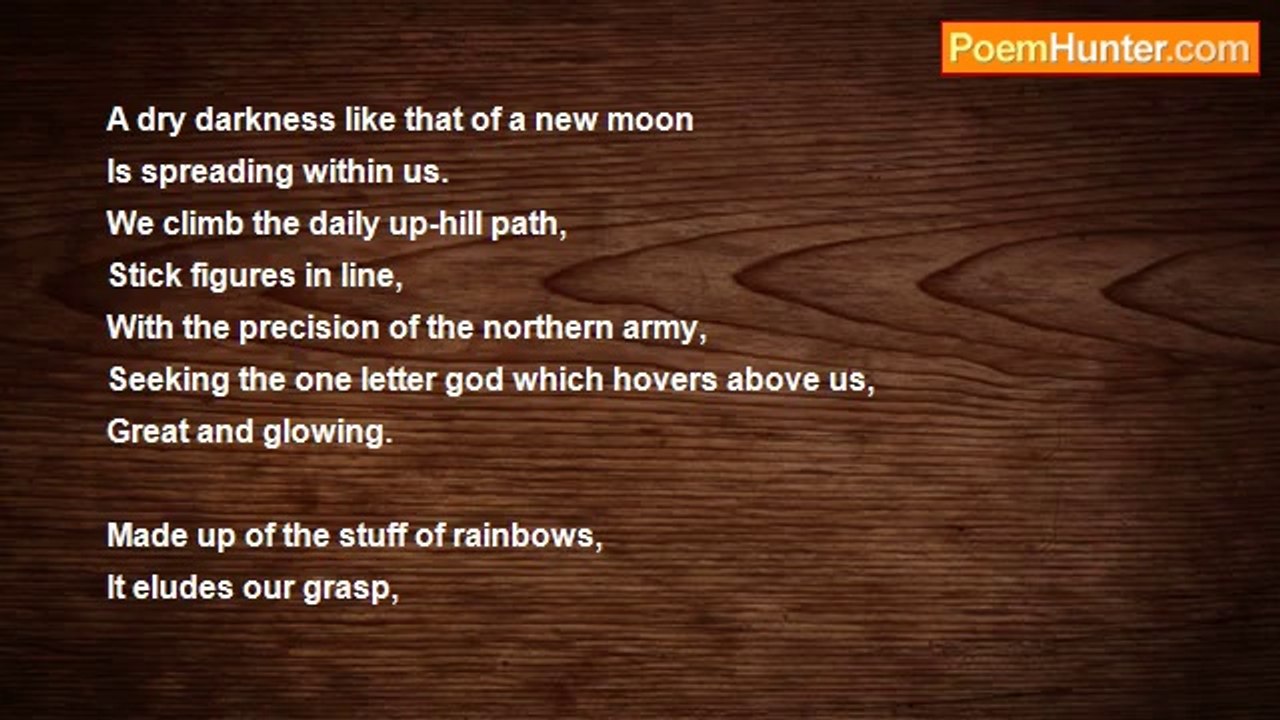 PoemHunter.com

A dry darkness like that of a new moon
Is spreading within us.
We climb the daily up-hill path,
Stick figures in line,
With the precision of the northern army,
Seeking the one letter god which hovers above us,
Great and glowing.

Made up of the stuff of rainbows,
It eludes our grasp,